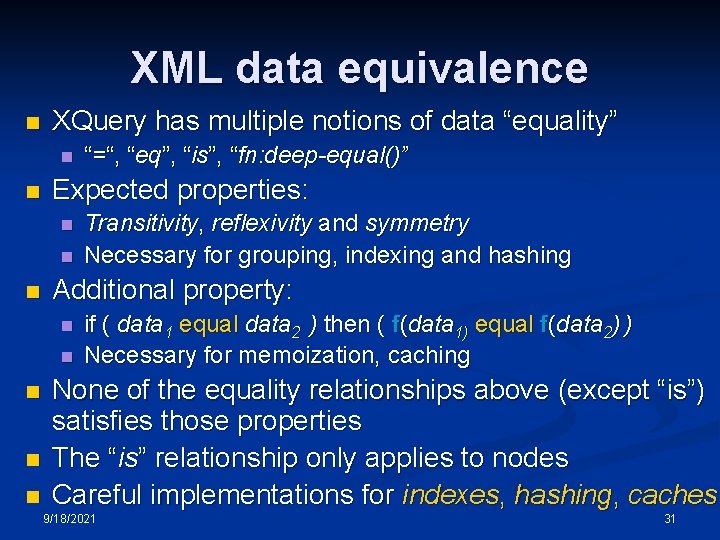 XML data equivalence

XQuery has multiple notions of data “equality”

“=“, “eq”, “is”, “fn:deep-equal()”

Expected properties:

Transitivity, reflexivity and symmetry

Necessary for grouping, indexing and hashing

Additional property:

if ( $data_1$ equal $data_2$ ) then ( f($data_{1)}$ equal f($data_2$) )

Necessary for memoization, caching

None of the equality relationships above (except “is”) satisfies those properties

The “is” relationship only applies to nodes

Careful implementations for indexes, hashing, caches

9/18/2021

31